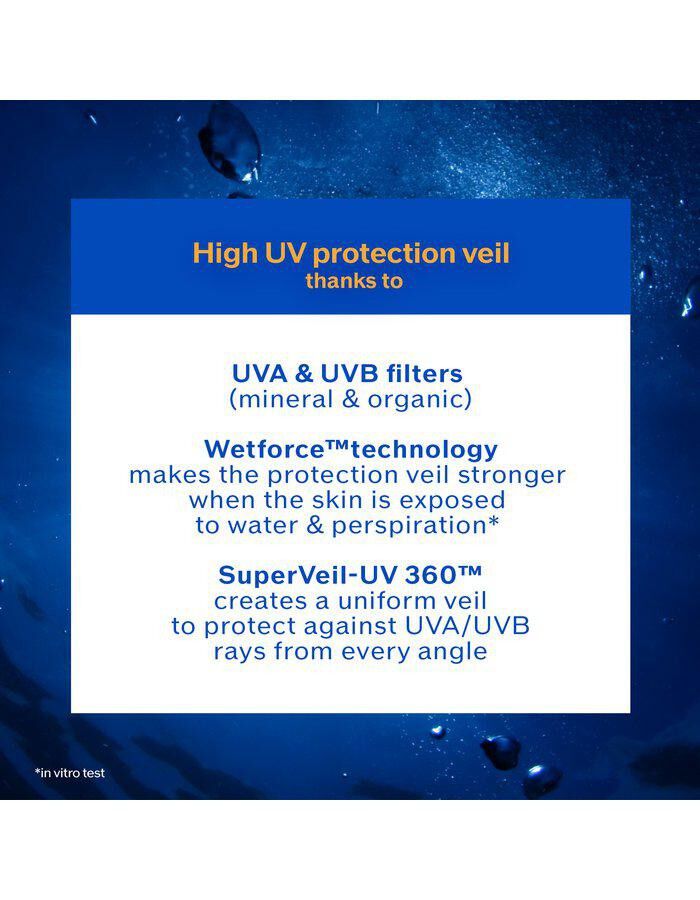 High UV protection veil
thanks to

UVA & UVB filters
(mineral & organic)

Wetforce™technology
makes the protection veil stronger when the skin is exposed to water & perspiration*

SuperVeil-UV 360™
creates a uniform veil to protect against UVA/UVB rays from every angle

*in vitro test